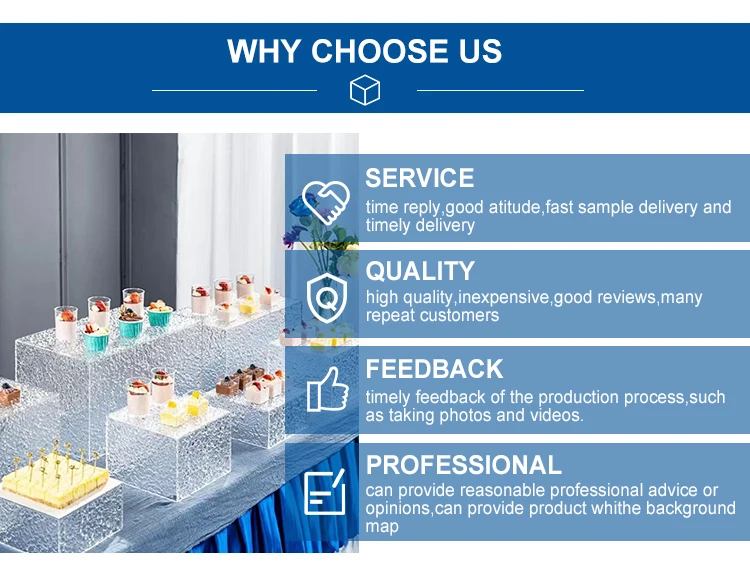 WHY CHOOSE US

SERVICE
time reply,good atitude,fast sample delivery and timely delivery

QUALITY
high quality,inexpensive,good reviews,many repeat customers

FEEDBACK
timely feedback of the production process,such as taking photos and videos.

PROFESSIONAL
can provide reasonable professional advice or opinions,can provide product whithe background map